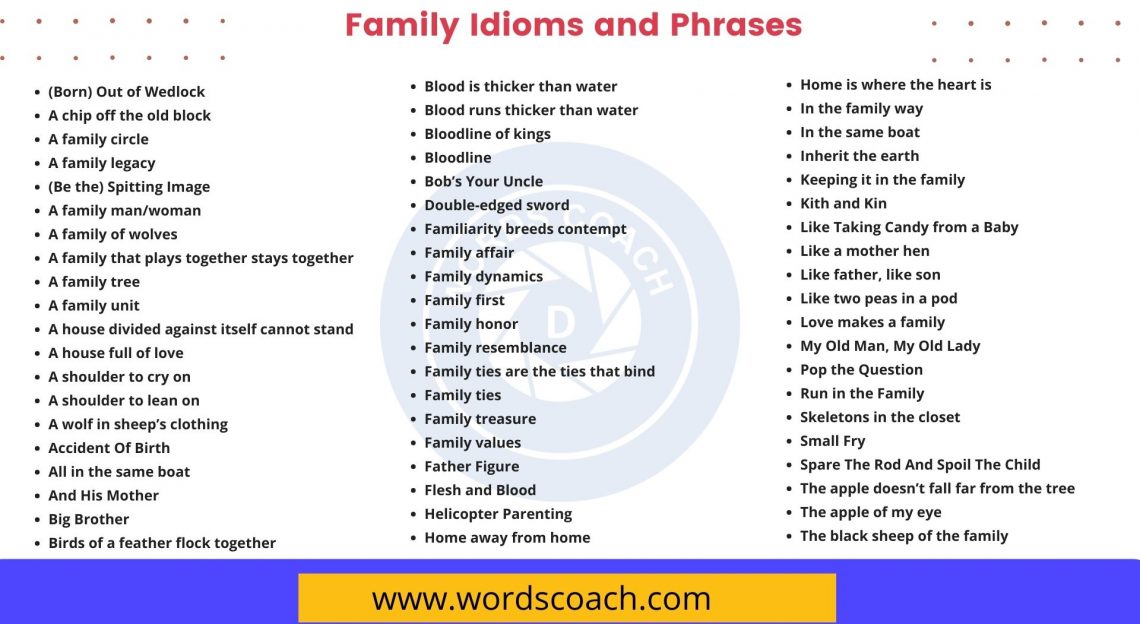 Family Idioms and Phrases

- (Born) Out of Wedlock
- A chip off the old block
- A family circle
- A family legacy
- (Be the) Spitting Image
- A family man/woman
- A family of wolves
- A family that plays together stays together
- A family tree
- A family unit
- A house divided against itself cannot stand
- A house full of love
- A shoulder to cry on
- A shoulder to lean on
- A wolf in sheep's clothing
- Accident Of Birth
- All in the same boat
- And His Mother
- Big Brother
- Birds of a feather flock together

- Blood is thicker than water
- Blood runs thicker than water
- Bloodline of kings
- Bloodline
- Bob's Your Uncle
- Double-edged sword
- Familiarity breeds contempt
- Family affair
- Family dynamics
- Family first
- Family honor
- Family resemblance
- Family ties are the ties that bind
- Family ties
- Family treasure
- Family values
- Father Figure
- Flesh and Blood
- Helicopter Parenting
- Home away from home

- Home is where the heart is
- In the family way
- In the same boat
- Inherit the earth
- Keeping it in the family
- Kith and Kin
- Like Taking Candy from a Baby
- Like a mother hen
- Like father, like son
- Like two peas in a pod
- Love makes a family
- My Old Man, My Old Lady
- Pop the Question
- Run in the Family
- Skeletons in the closet
- Small Fry
- Spare The Rod And Spoil The Child
- The apple doesn't fall far from the tree
- The apple of my eye
- The black sheep of the family

WORDSCOACH

www.wordscoach.com